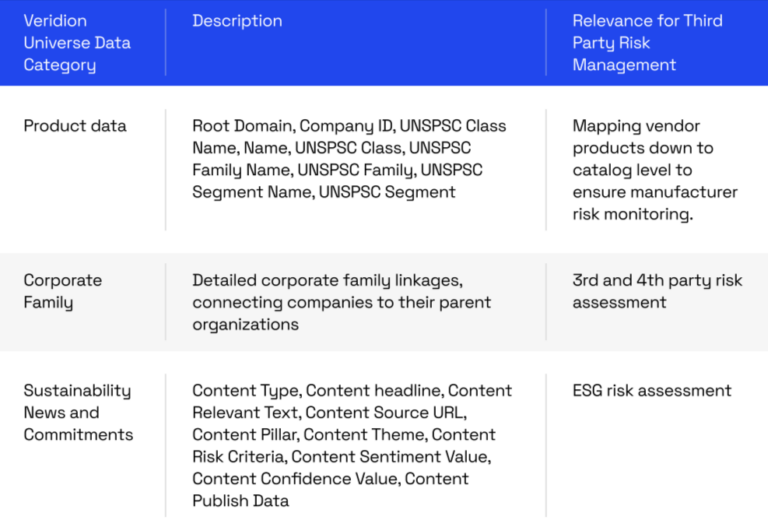 | Veridion Universe Data Category | Description | Relevance for Third Party Risk Management |
|---|---|---|
| Product data | Root Domain, Company ID, UNSPSC Class Name, Name, UNSPSC Class, UNSPSC Family Name, UNSPSC Family, UNSPSC Segment Name, UNSPSC Segment | Mapping vendor products down to catalog level to ensure manufacturer risk monitoring. |
| Corporate Family | Detailed corporate family linkages, connecting companies to their parent organizations | 3rd and 4th party risk assessment |
| Sustainability News and Commitments | Content Type, Content headline, Content Relevant Text, Content Source URL, Content Pillar, Content Theme, Content Risk Criteria, Content Sentiment Value, Content Confidence Value, Content Publish Data | ESG risk assessment |